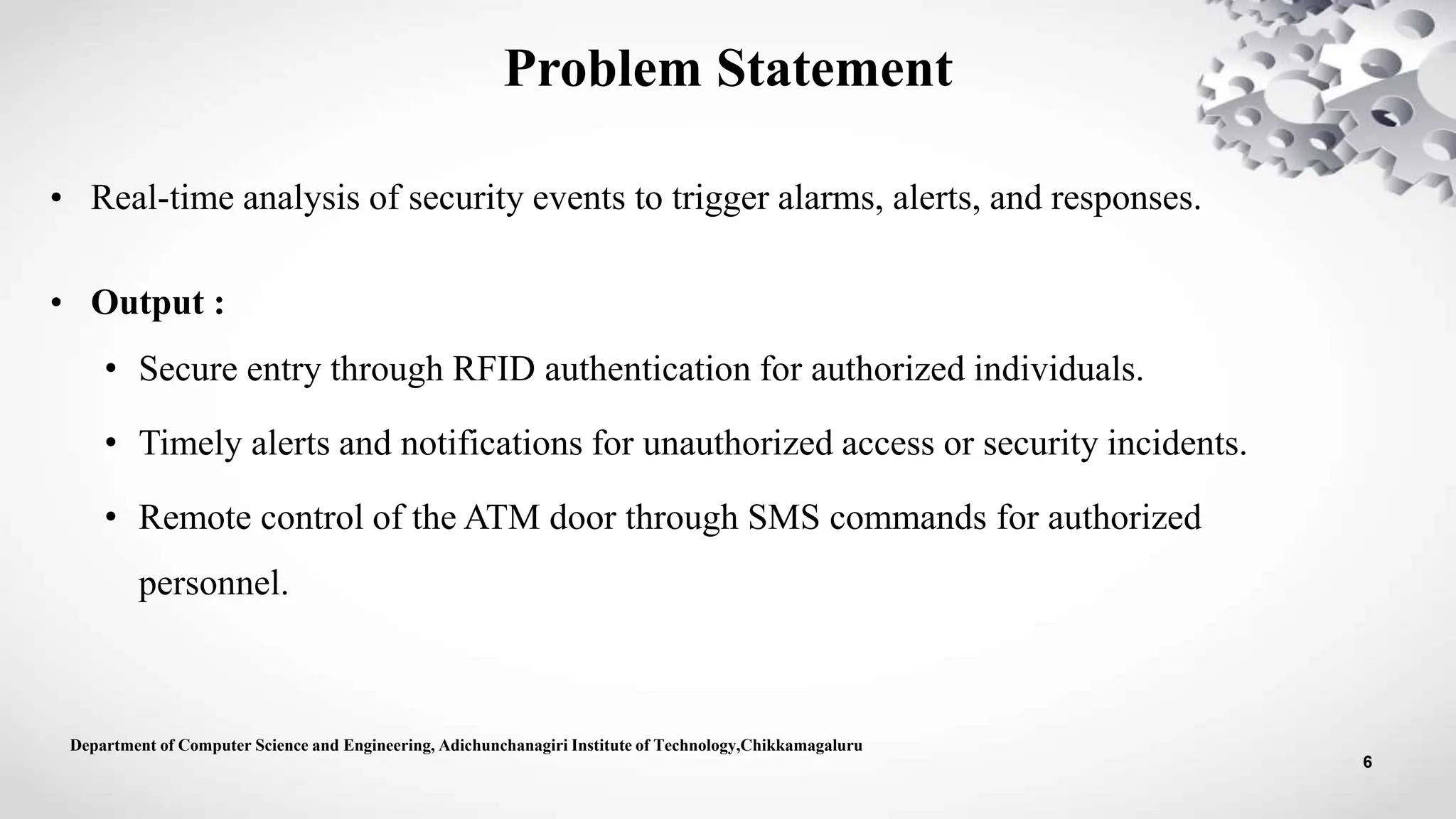 Problem Statement

• Real-time analysis of security events to trigger alarms, alerts, and responses.

• Output :

• Secure entry through RFID authentication for authorized individuals.

• Timely alerts and notifications for unauthorized access or security incidents.

• Remote control of the ATM door through SMS commands for authorized personnel.

Department of Computer Science and Engineering, Adichunchanagiri Institute of Technology,Chikkamagaluru

6